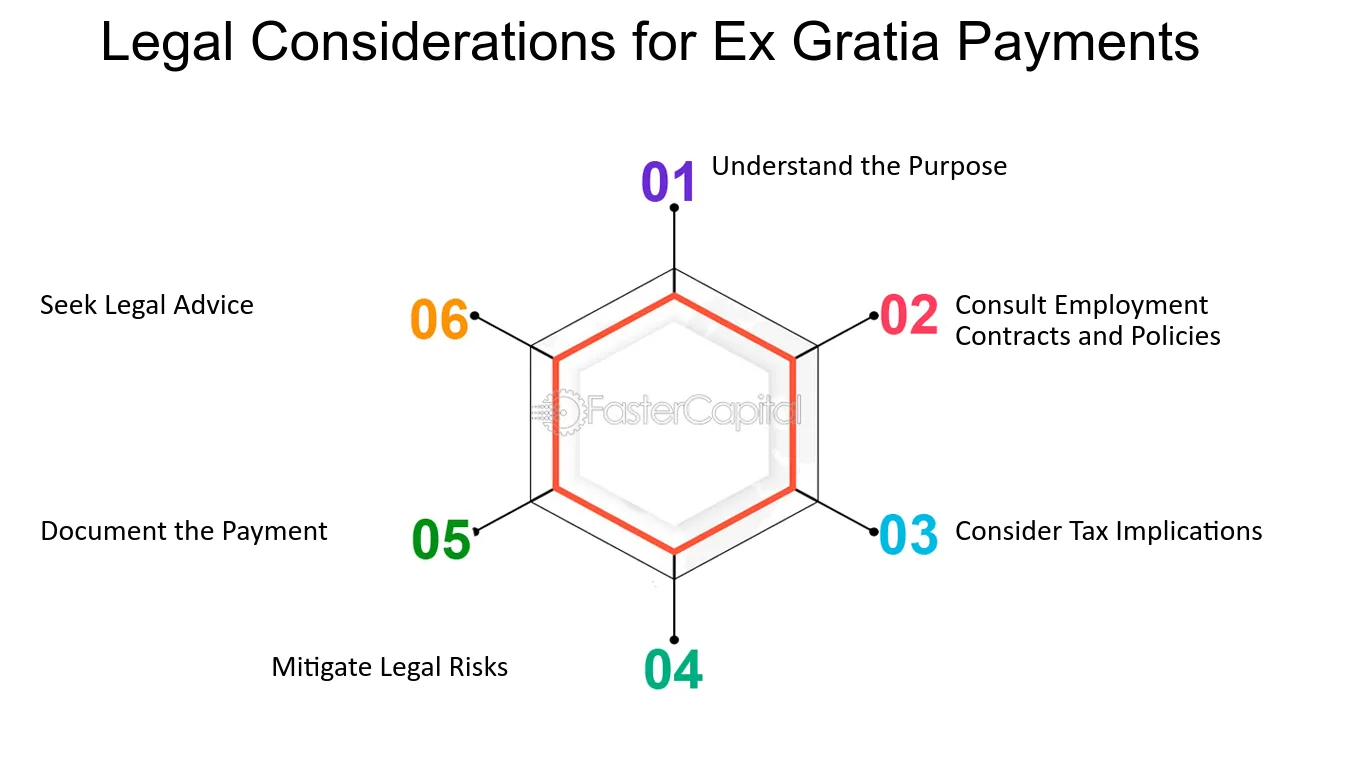 Legal Considerations for Ex Gratia Payments

01 Understand the Purpose

02 Consult Employment Contracts and Policies

03 Consider Tax Implications

04 Mitigate Legal Risks

05 Document the Payment

06 Seek Legal Advice

FasterCapital